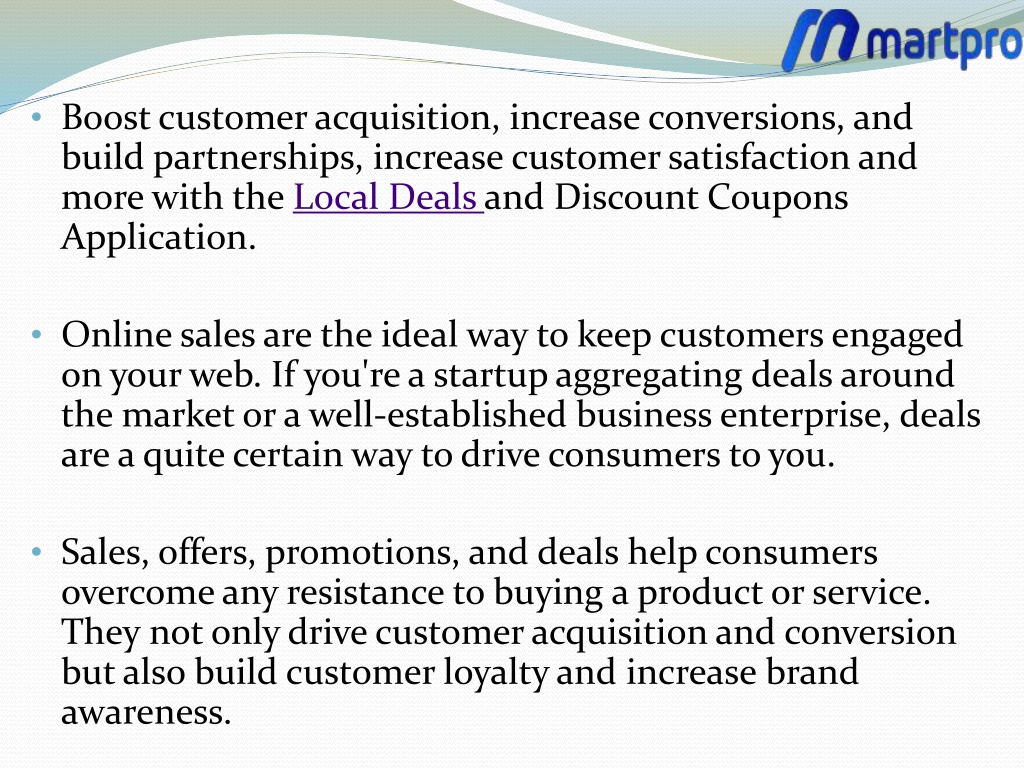 martpro

• Boost customer acquisition, increase conversions, and build partnerships, increase customer satisfaction and more with the Local Deals and Discount Coupons Application.

• Online sales are the ideal way to keep customers engaged on your web. If you're a startup aggregating deals around the market or a well-established business enterprise, deals are a quite certain way to drive consumers to you.

• Sales, offers, promotions, and deals help consumers overcome any resistance to buying a product or service. They not only drive customer acquisition and conversion but also build customer loyalty and increase brand awareness.